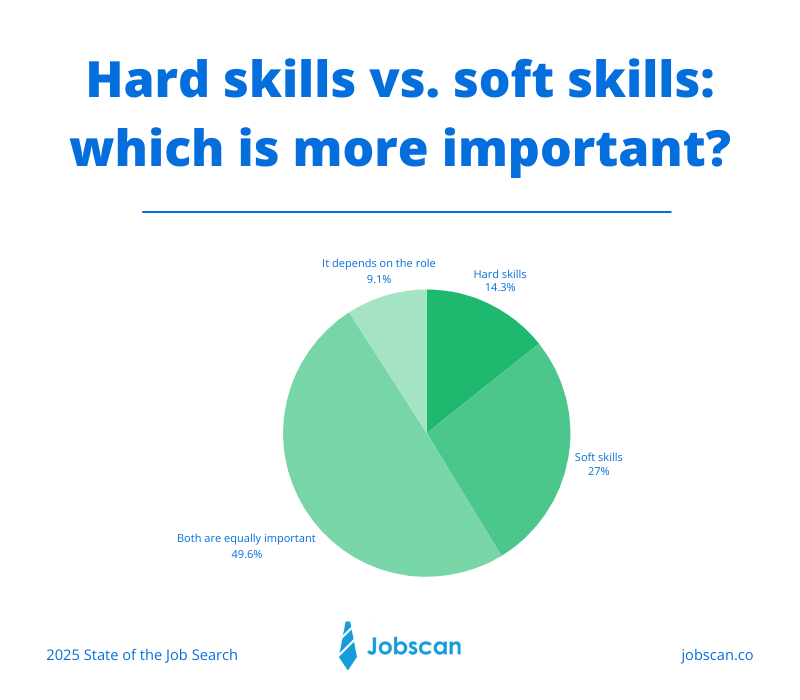 Hard skills vs. soft skills: which is more important?

It depends on the role
9.1%

Hard skills
14.3%

Soft skills
27%

Both are equally important
49.6%

2025 State of the Job Search

Jobscan

jobscan.co